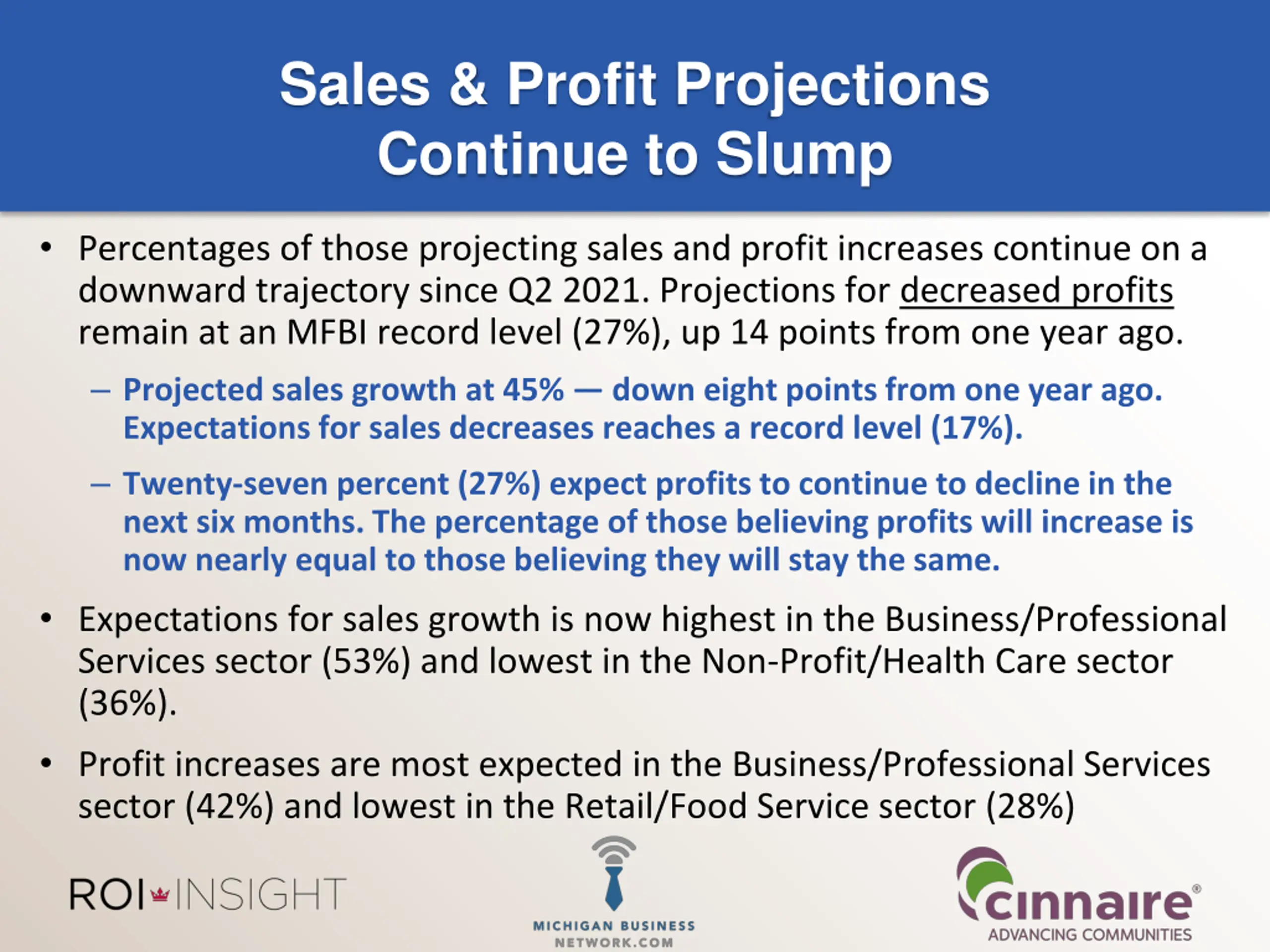 Sales & Profit Projections Continue to Slump

• Percentages of those projecting sales and profit increases continue on a downward trajectory since Q2 2021. Projections for decreased profits remain at an MFBI record level (27%), up 14 points from one year ago.

– Projected sales growth at 45% — down eight points from one year ago. Expectations for sales decreases reaches a record level (17%).

– Twenty-seven percent (27%) expect profits to continue to decline in the next six months. The percentage of those believing profits will increase is now nearly equal to those believing they will stay the same.

• Expectations for sales growth is now highest in the Business/Professional Services sector (53%) and lowest in the Non-Profit/Health Care sector (36%).

• Profit increases are most expected in the Business/Professional Services sector (42%) and lowest in the Retail/Food Service sector (28%)

ROI INSIGHT

MICHIGAN BUSINESS NETWORK.COM

cinnaire®
ADVANCING COMMUNITIES